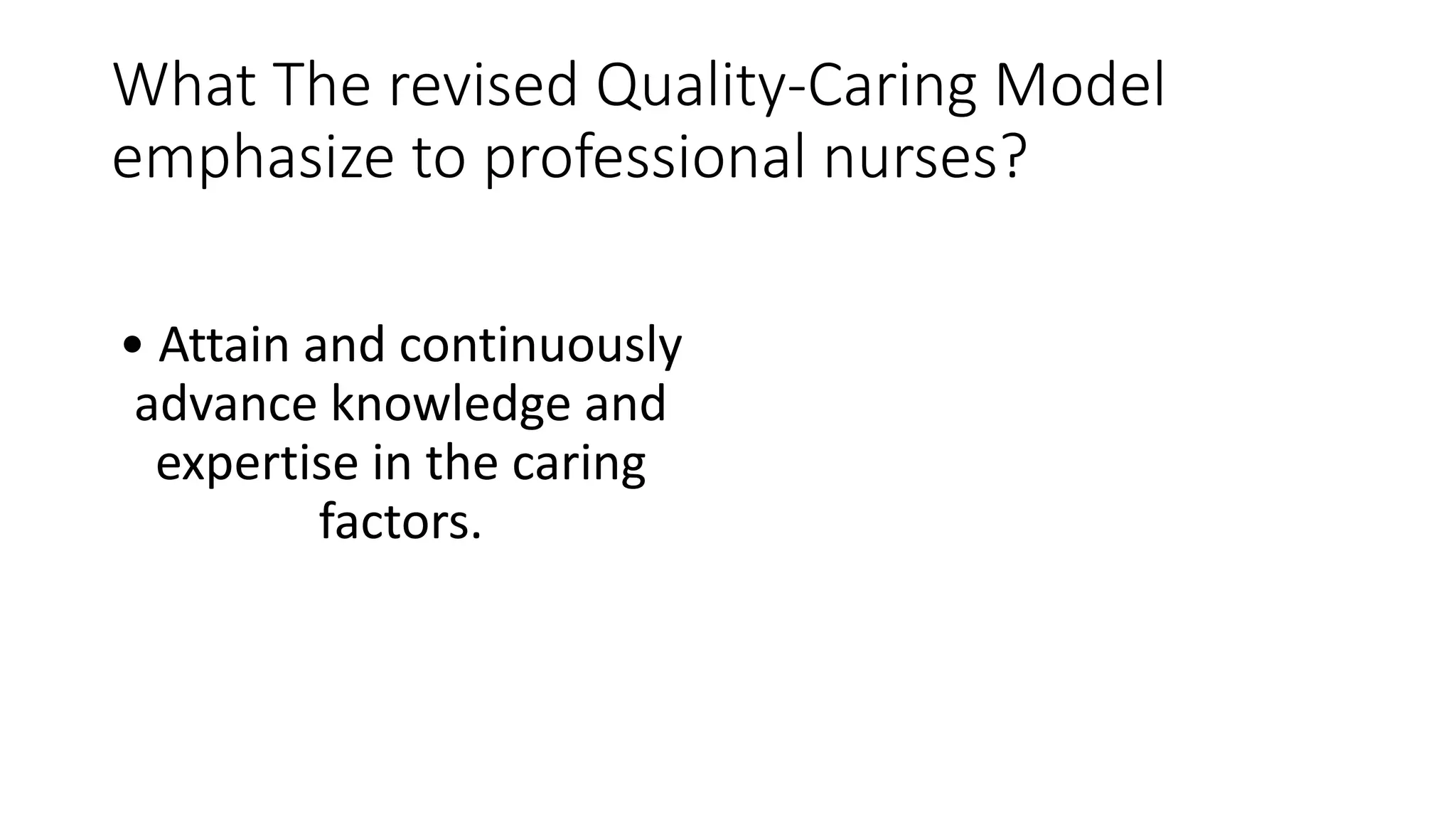 What The revised Quality-Caring Model emphasize to professional nurses?

• Attain and continuously advance knowledge and expertise in the caring factors.